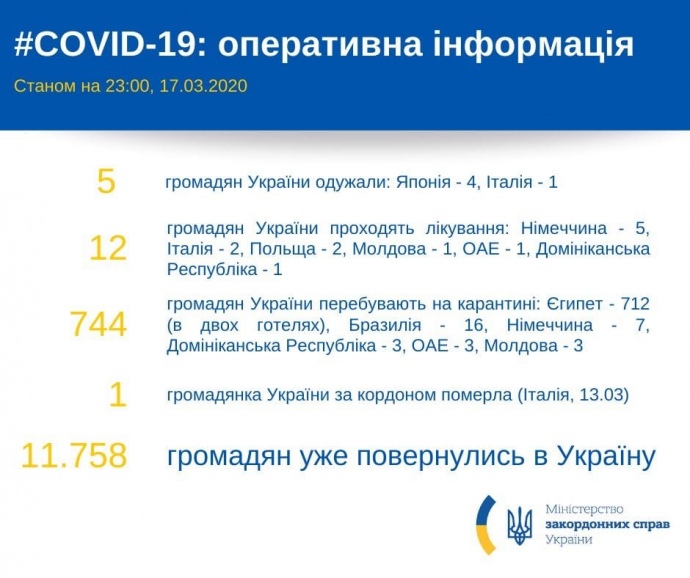 #COVID-19: оперативна інформація

Станом на 23:00, 17.03.2020

5 громадян України одужали: Японія - 4, Італія - 1

12 громадян України проходять лікування: Німеччина - 5, Італія - 2, Польща - 2, Молдова - 1, ОАЕ - 1, Домініканська Республіка - 1

744 громадян України перебувають на карантині: Єгипет - 712 (в двох готелях), Бразилія - 16, Німеччина - 7, Домініканська Республіка - 3, ОАЕ - 3, Молдова - 3

1 громадянка України за кордоном померла (Італія, 13.03)

11.758 громадян уже повернулись в Україну

Міністерство
закордонних справ
України